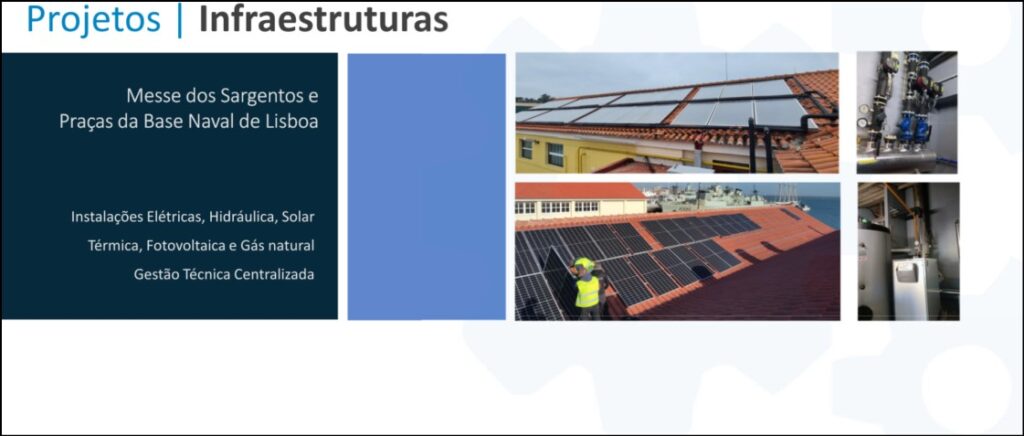 Projetos | Infraestruturas

Messe dos Sargentos e Praças da Base Naval de Lisboa

Instalações Elétricas, Hidráulica, Solar Térmica, Fotovoltaica e Gás natural

Gestão Técnica Centralizada